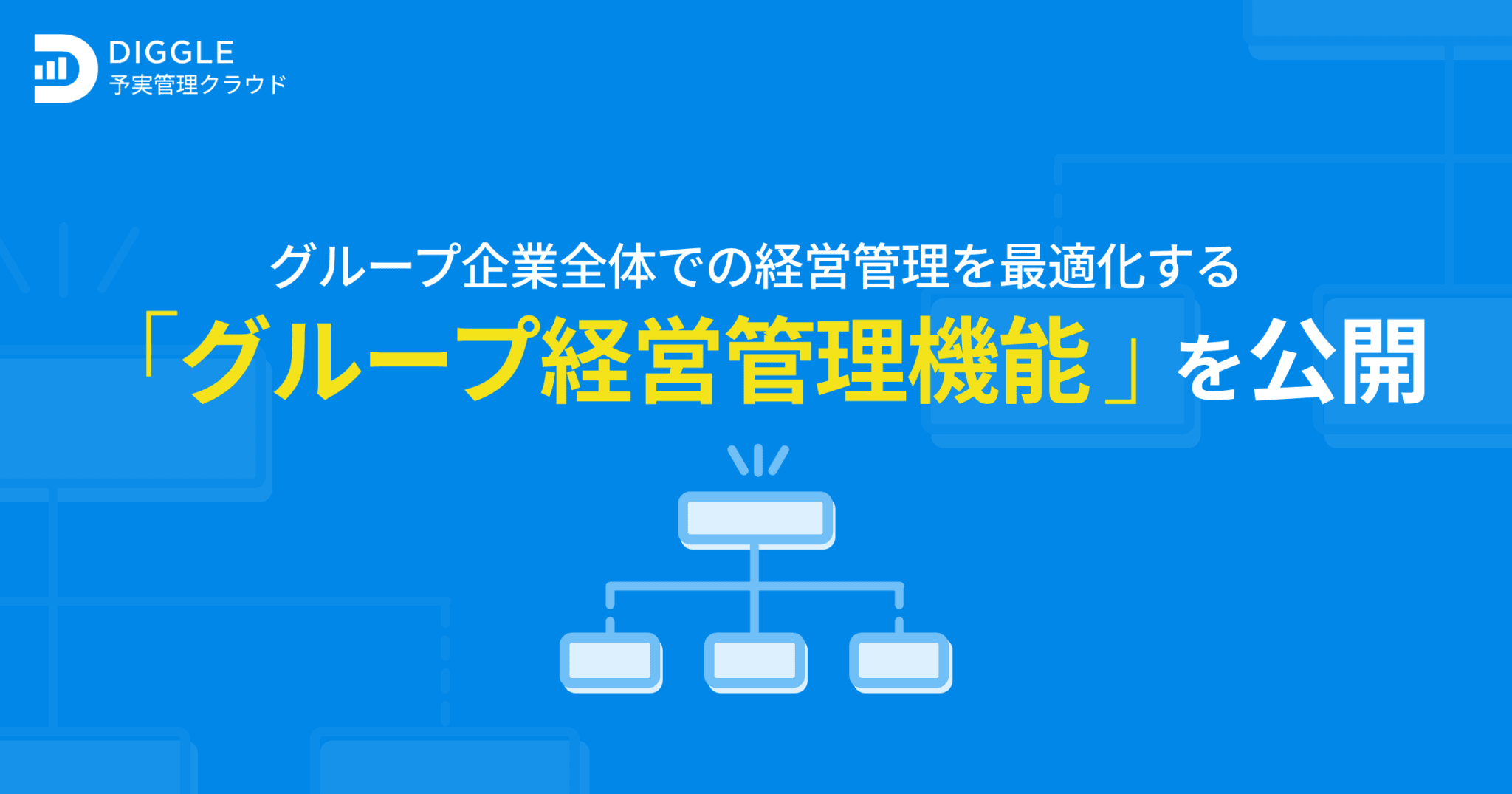 DIGGLE
予実管理クラウド

グループ企業全体での経営管理を最適化する
「グループ経営管理機能」を公開